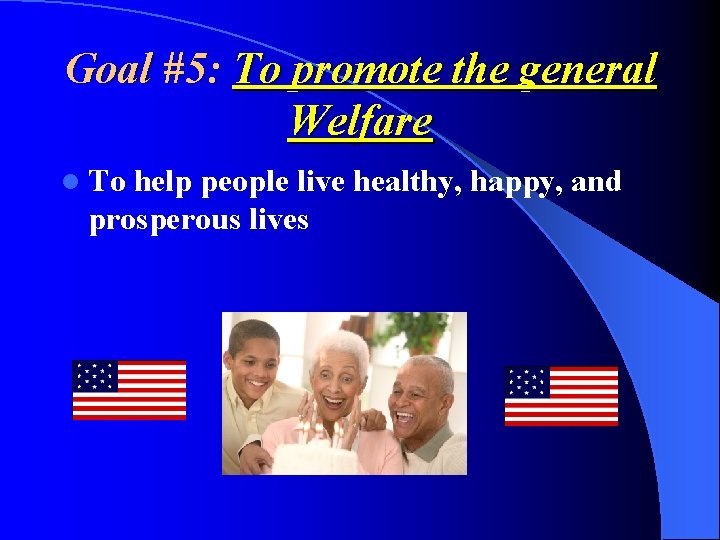 Goal #5: To promote the general Welfare

To help people live healthy, happy, and prosperous lives